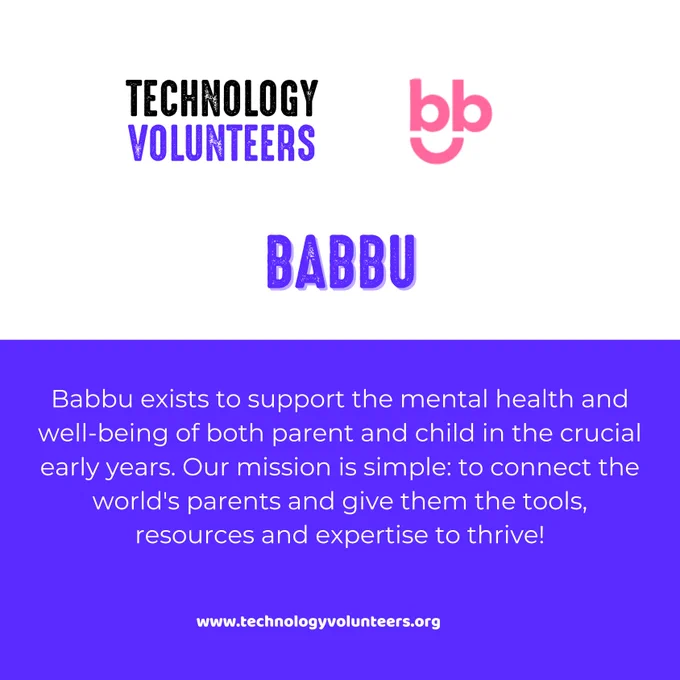 TECHNOLOGY
VOLUNTEERS

bb

BABBU

Babbu exists to support the mental health and well-being of both parent and child in the crucial early years. Our mission is simple: to connect the world's parents and give them the tools, resources and expertise to thrive!

www.technologyvolunteers.org